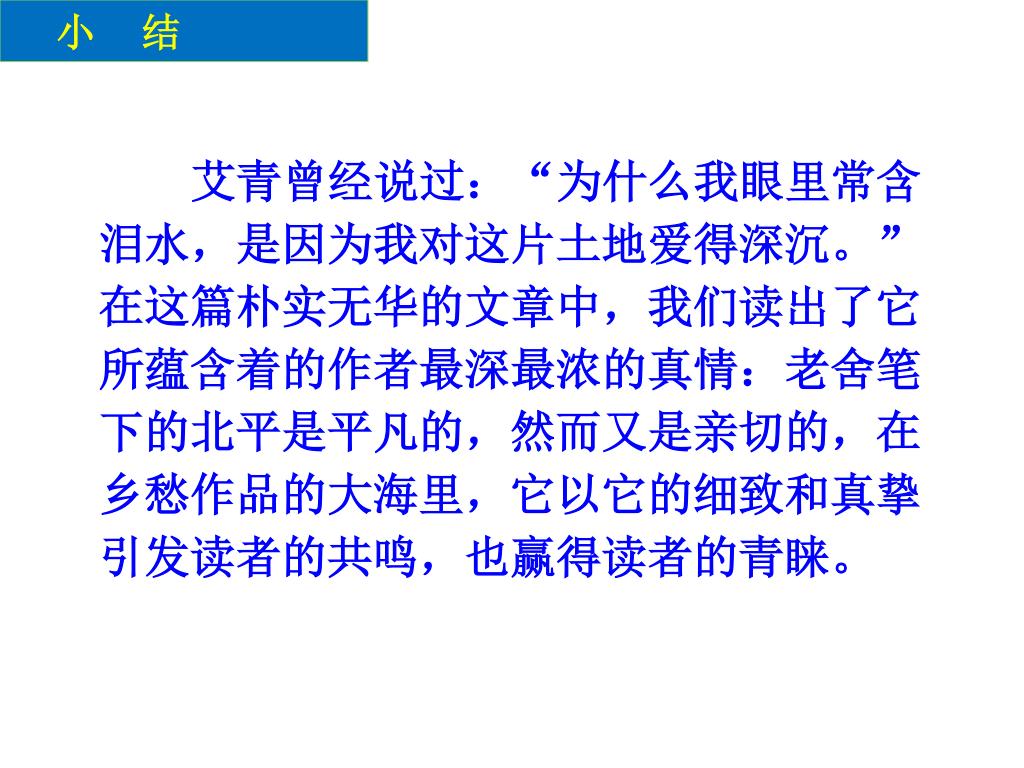 小　结

艾青曾经说过：“为什么我眼里常含泪水，是因为我对这片土地爱得深沉。”在这篇朴实无华的文章中，我们读出了它所蕴含着的作者最深最浓的真情：老舍笔下的北平是平凡的，然而又是亲切的，在乡愁作品的大海里，它以它的细致和真挚引发读者的共鸣，也赢得读者的青睐。